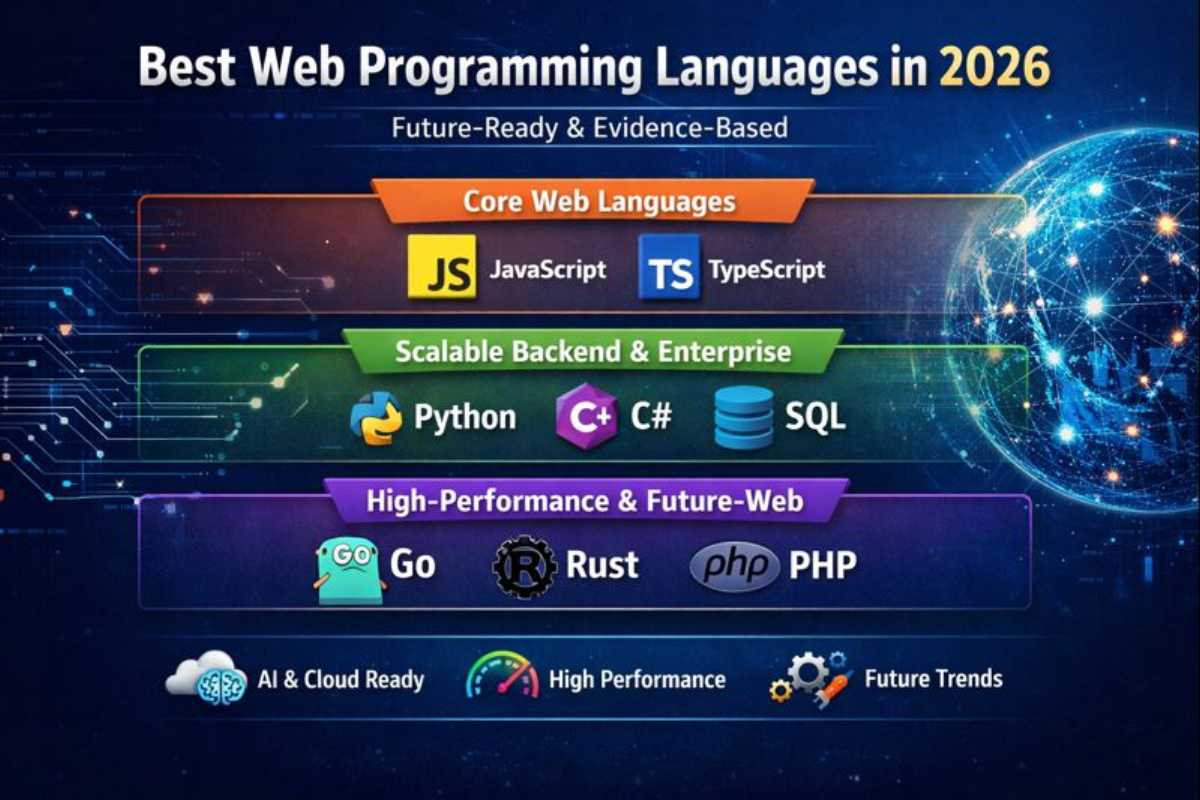 Best Web Programming Languages in 2026

Future-Ready & Evidence-Based

Core Web Languages

JS JavaScript TS TypeScript

Scalable Backend & Enterprise

Python C+ C# SQL

High-Performance & Future-Web

GO Go R Rust php PHP

AI & Cloud Ready High Performance Future Trends